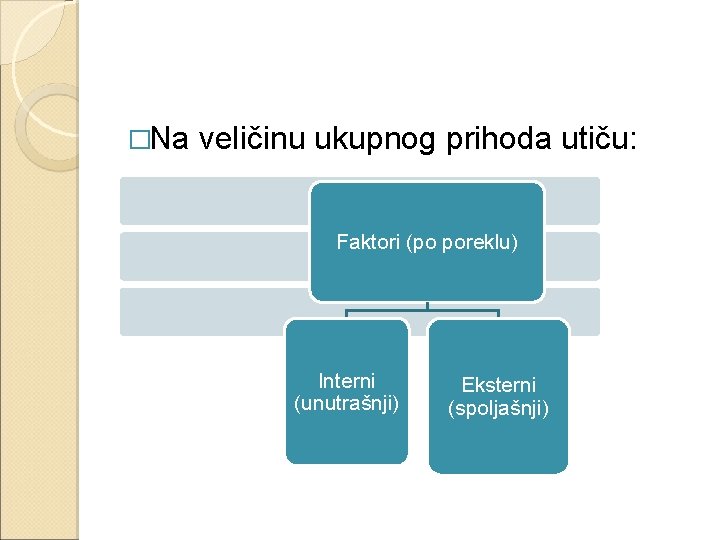 □Na veličinu ukupnog prihoda utiču:

Faktori (po poreklu)

Interni (unutrašnji)

Eksterni (spoljašnji)